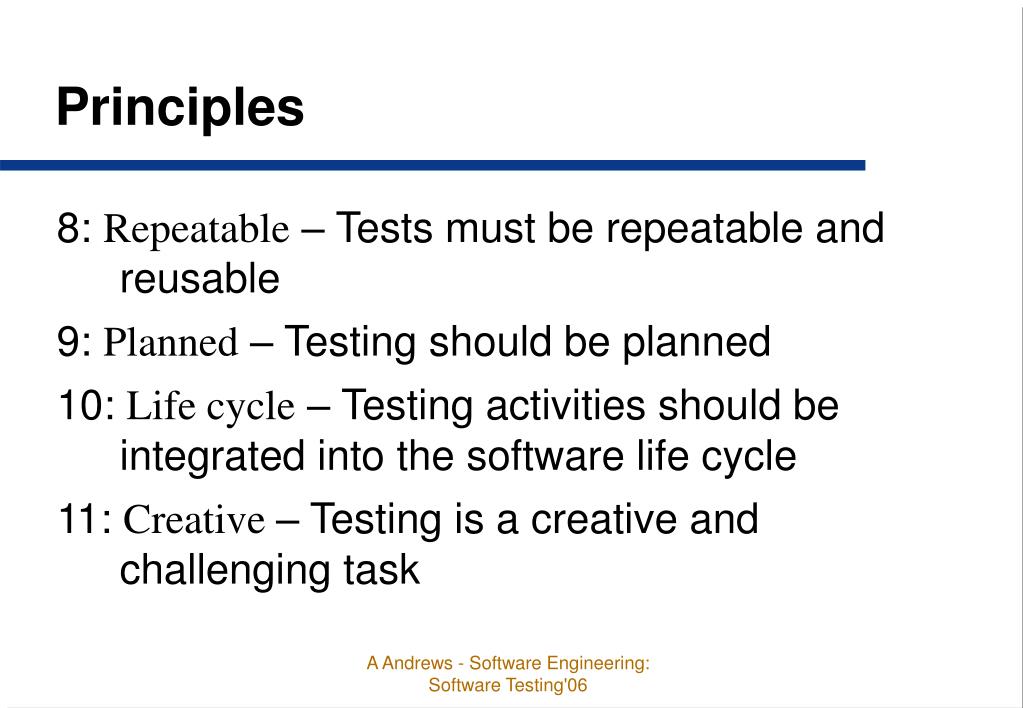 Principles

8: Repeatable – Tests must be repeatable and reusable

9: Planned – Testing should be planned

10: Life cycle – Testing activities should be integrated into the software life cycle

11: Creative – Testing is a creative and challenging task

A Andrews - Software Engineering: Software Testing'06